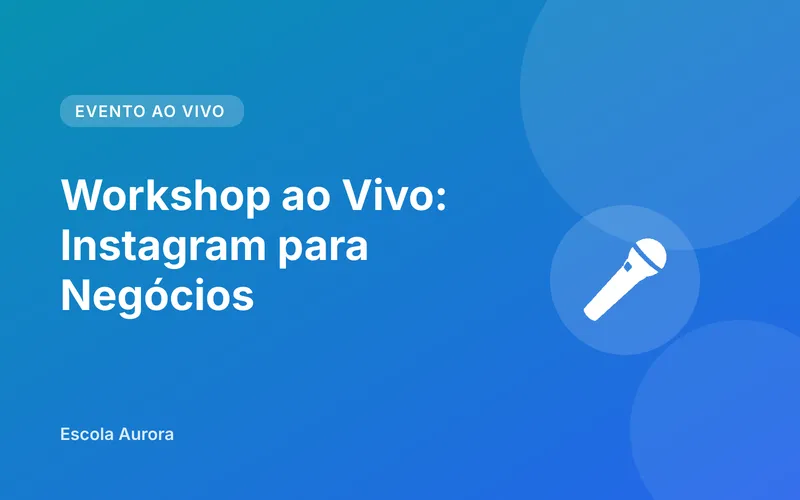 EVENTO AO VIVO

Workshop ao Vivo: Instagram para Negócios

Escola Aurora